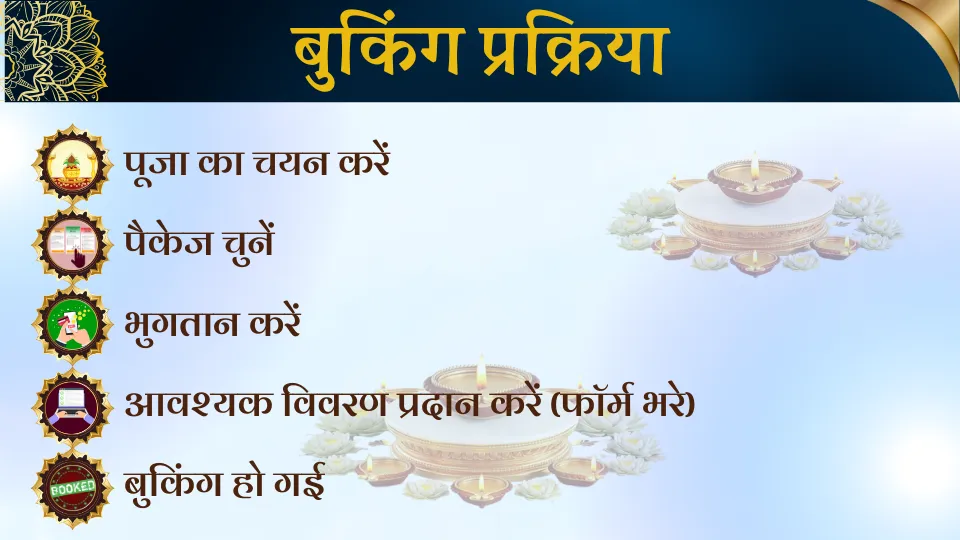 बुकिंग प्रक्रिया

पूजा का चयन करें

पैकेज चुनें

भुगतान करें

आवश्यक विवरण प्रदान करें (फॉर्म भरे)

BOOKED

बुकिंग हो गई